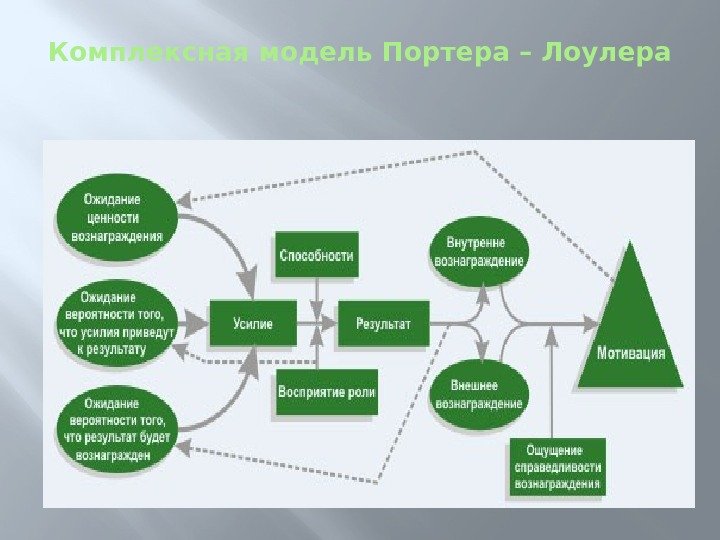 Комплексная модель Портера – Лоулера

Ожидание ценности вознаграждения

Ожидание вероятности того, что усилия приведут к результату

Ожидание вероятности того, что результат будет вознагражден

Способности

Усилие

Результат

Восприятие роли

Внутренне вознаграждение

Внешнее вознаграждение

Ощущение справедливости вознаграждения

Мотивация